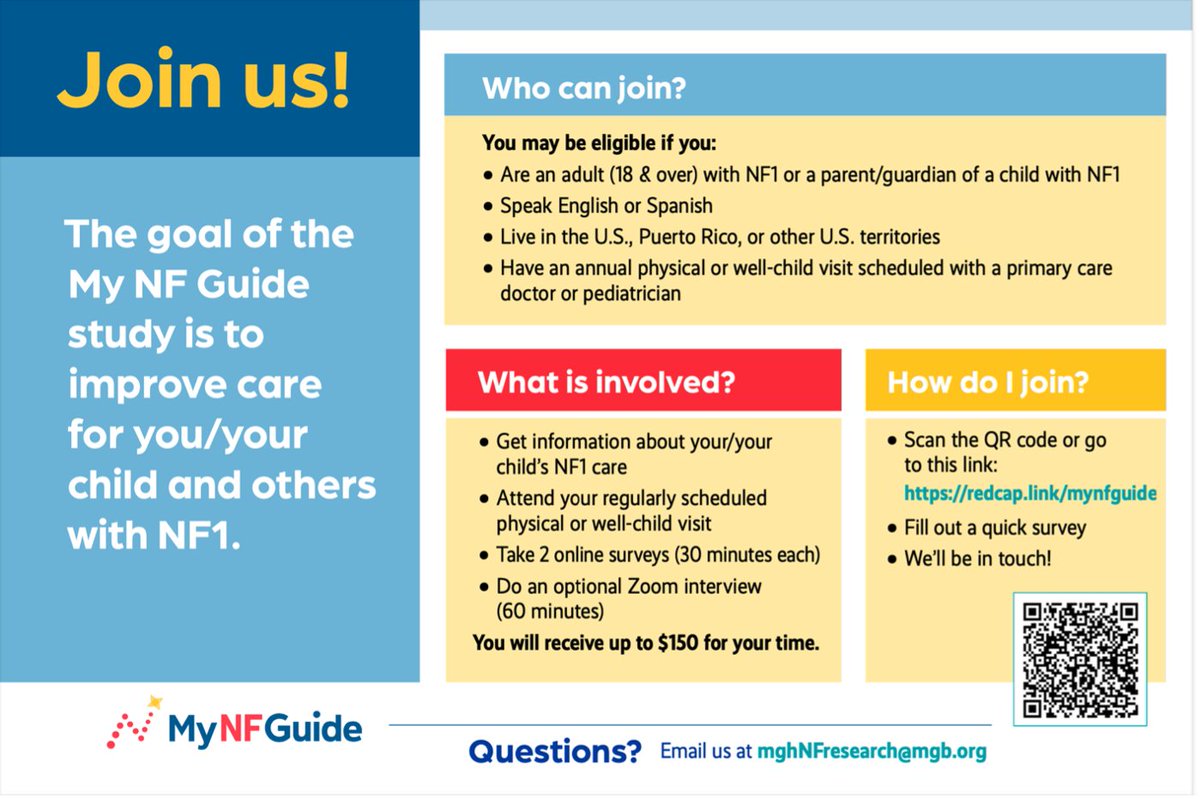 Join us!

The goal of the My NF Guide study is to improve care for you/your child and others with NF1.

Who can join?

You may be eligible if you:
• Are an adult (18 & over) with NF1 or a parent/guardian of a child with NF1
• Speak English or Spanish
• Live in the U.S., Puerto Rico, or other U.S. territories
• Have an annual physical or well-child visit scheduled with a primary care doctor or pediatrician

What is involved?

• Get information about your/your child's NF1 care
• Attend your regularly scheduled physical or well-child visit
• Take 2 online surveys (30 minutes each)
• Do an optional Zoom interview (60 minutes)

You will receive up to $150 for your time.

How do I join?

• Scan the QR code or go to this link: https://redcap.link/mynfguide
• Fill out a quick survey
• We'll be in touch!

MyNFGuide

Questions? Email us at mghNFresearch@mgb.org